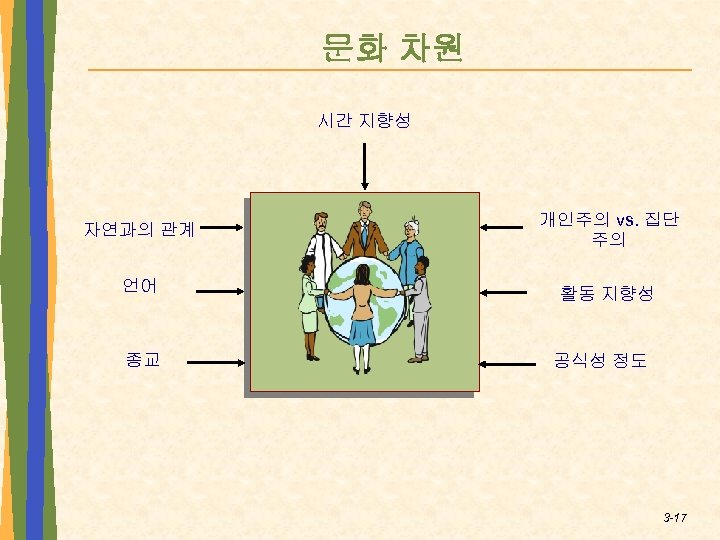 문화 차원

시간 지향성

자연과의 관계

언어

종교

개인주의 vs. 집단주의

활동 지향성

공식성 정도

3-17